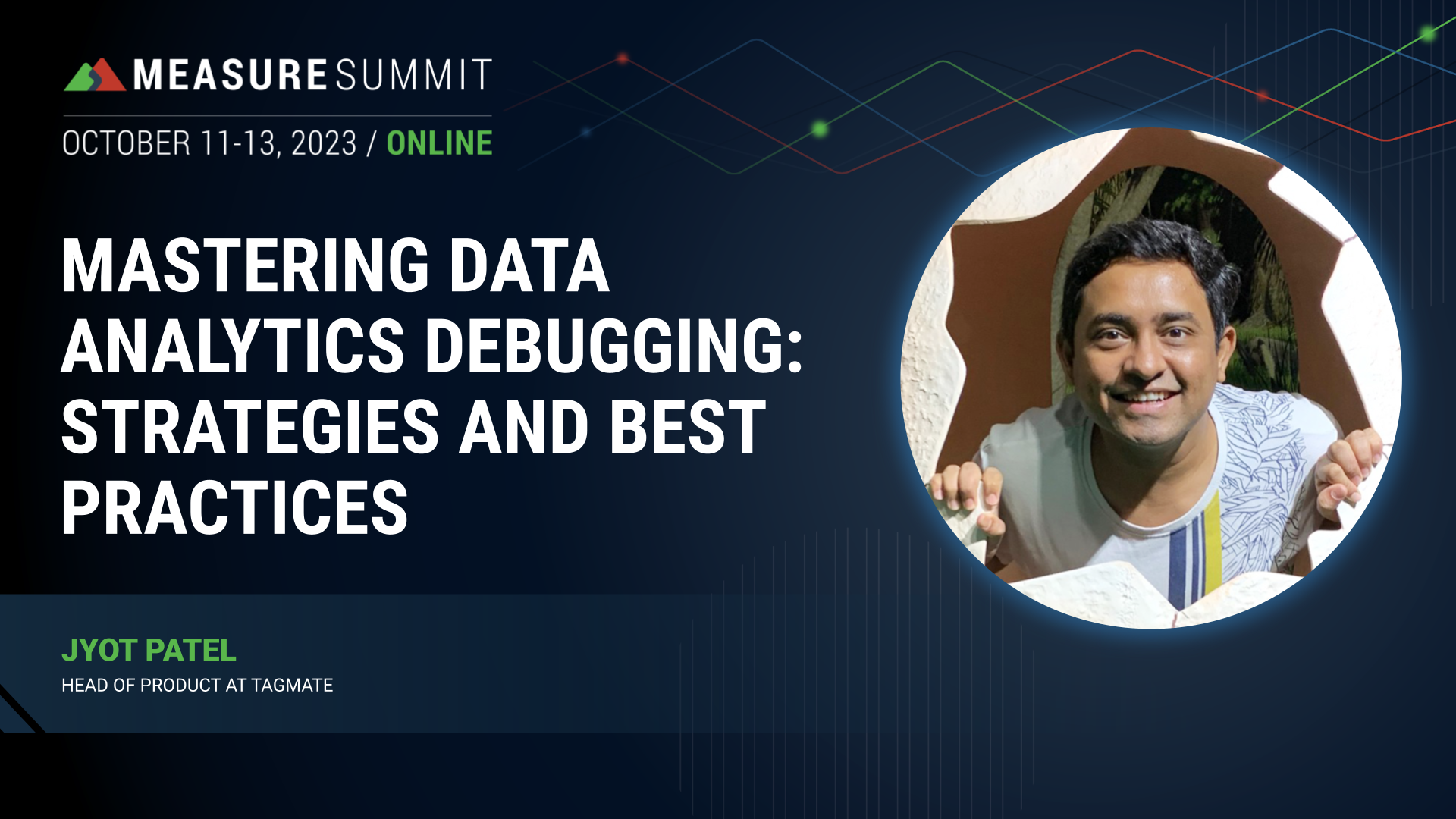 MEASURESUMMIT

OCTOBER 11-13, 2023 / ONLINE

MASTERING DATA ANALYTICS DEBUGGING: STRATEGIES AND BEST PRACTICES

JYOT PATEL

HEAD OF PRODUCT AT TAGMATE